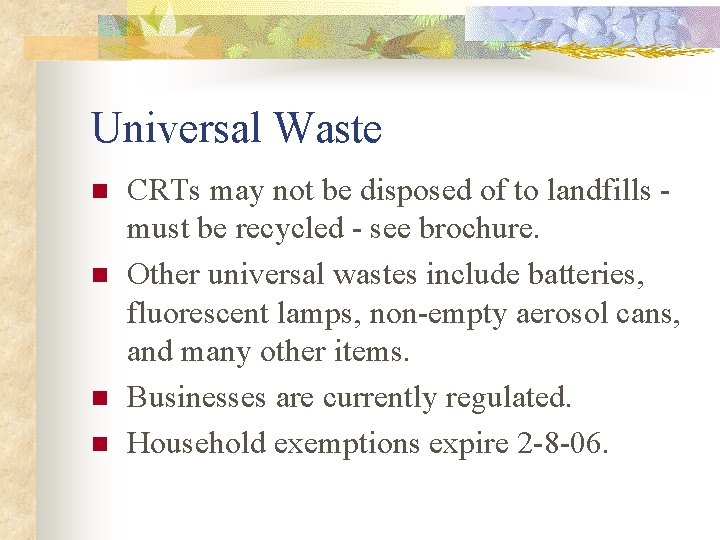 Universal Waste

- CRTs may not be disposed of to landfills - must be recycled - see brochure.
- Other universal wastes include batteries, fluorescent lamps, non-empty aerosol cans, and many other items.
- Businesses are currently regulated.
- Household exemptions expire 2-8-06.